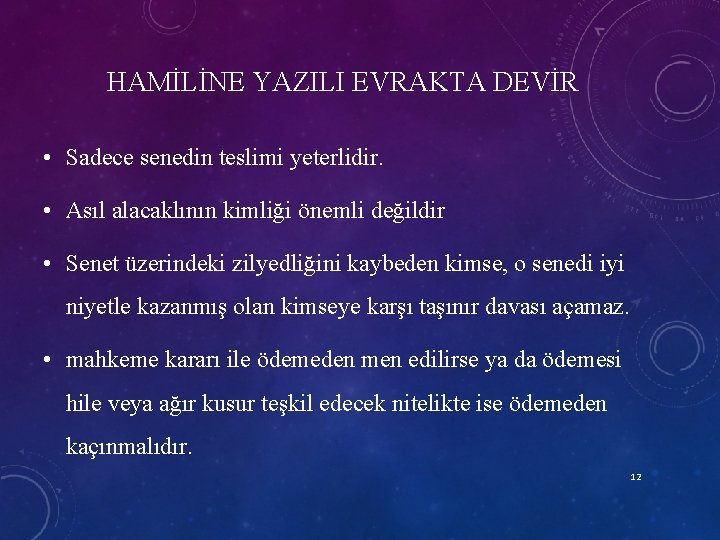 HAMİLİNE YAZILI EVRAKTA DEVİR

• Sadece senedin teslimi yeterlidir.

• Asıl alacaklının kimliği önemli değildir

• Senet üzerindeki zilyedliğini kaybeden kimse, o senedi iyi niyetle kazanmış olan kimseye karşı taşınır davası açamaz.

• mahkeme kararı ile ödemeden men edilirse ya da ödemesi hile veya ağır kusur teşkil edecek nitelikte ise ödemeden kaçınmalıdır.

12